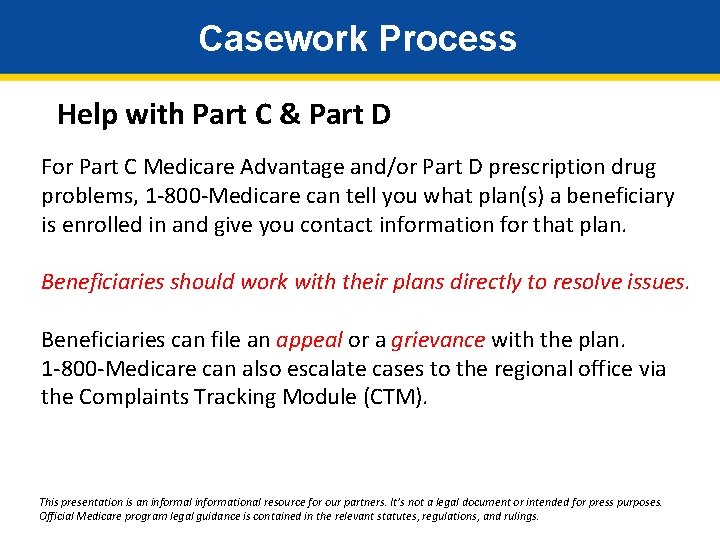 Casework Process

Help with Part C & Part D

For Part C Medicare Advantage and/or Part D prescription drug problems, 1-800-Medicare can tell you what plan(s) a beneficiary is enrolled in and give you contact information for that plan.

Beneficiaries should work with their plans directly to resolve issues.

Beneficiaries can file an appeal or a grievance with the plan. 1-800-Medicare can also escalate cases to the regional office via the Complaints Tracking Module (CTM).

This presentation is an informal informational resource for our partners. It's not a legal document or intended for press purposes. Official Medicare program legal guidance is contained in the relevant statutes, regulations, and rulings.